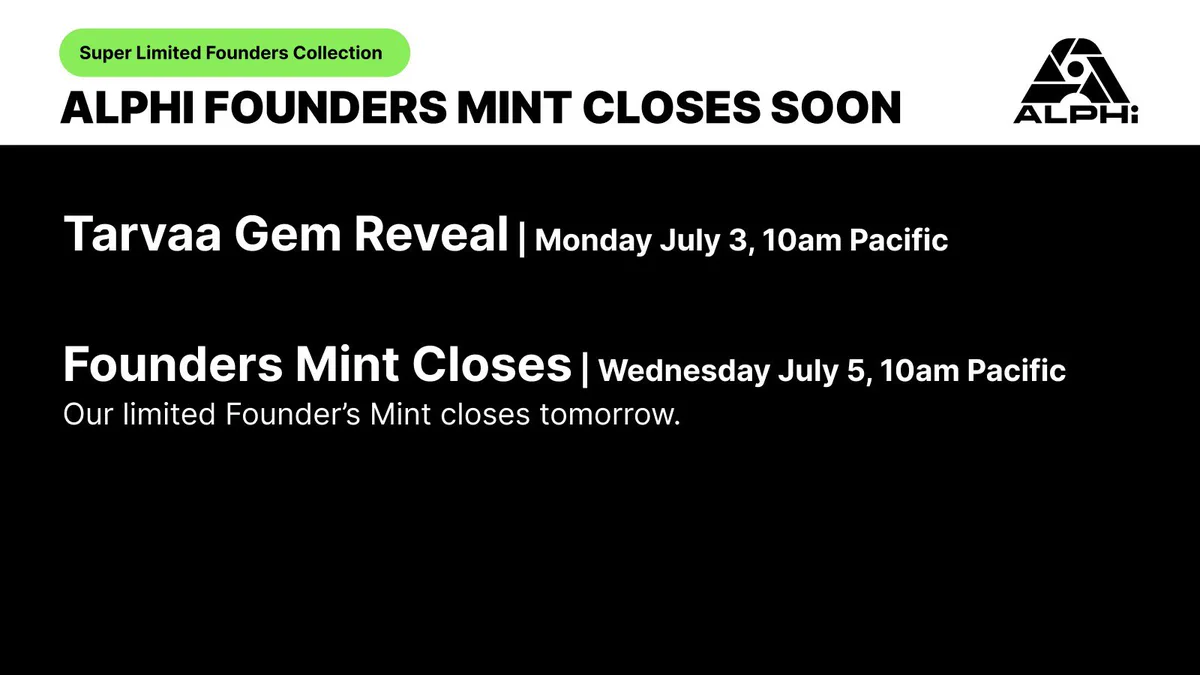 Super Limited Founders Collection

ALPHI FOUNDERS MINT CLOSES SOON

ALPHi

Tarvaa Gem Reveal | Monday July 3, 10am Pacific

Founders Mint Closes | Wednesday July 5, 10am Pacific

Our limited Founder's Mint closes tomorrow.